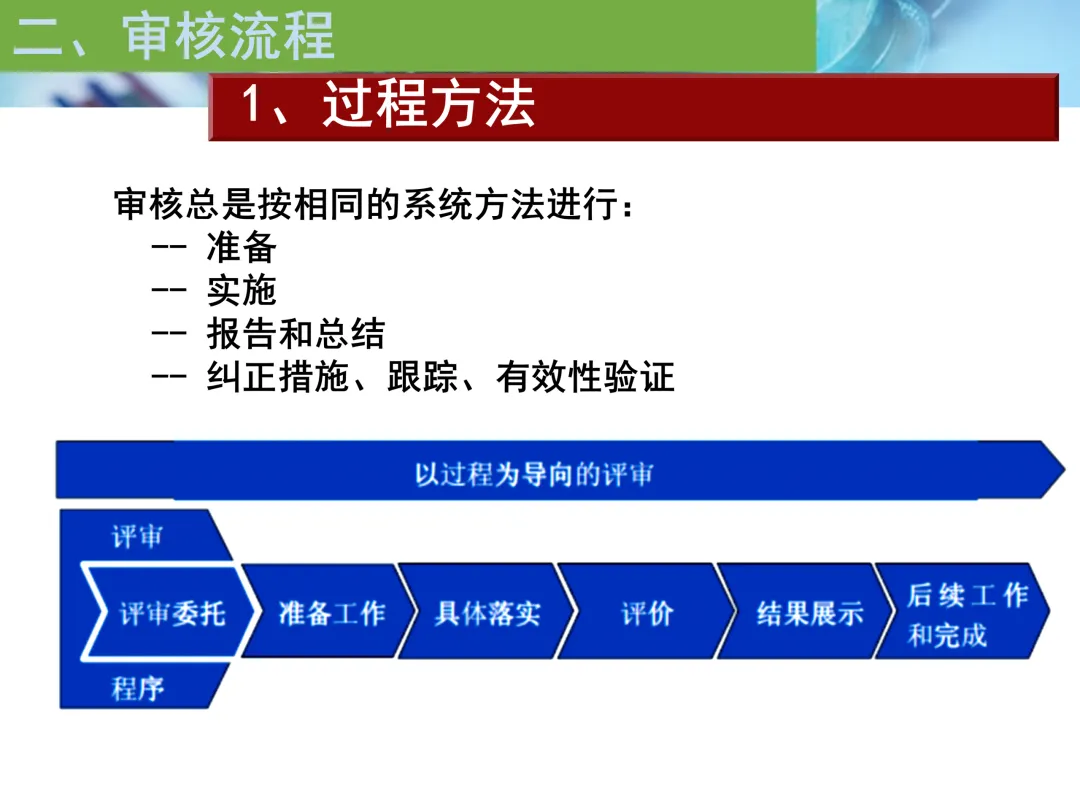 二、审核流程

1、过程方法

审核总是按相同的系统方法进行：
-- 准备
-- 实施
-- 报告和总结
-- 纠正措施、跟踪、有效性验证

以过程为导向的评审

评审
评审委托
程序

准备工作

具体落实

评价

结果展示

后续工作和完成